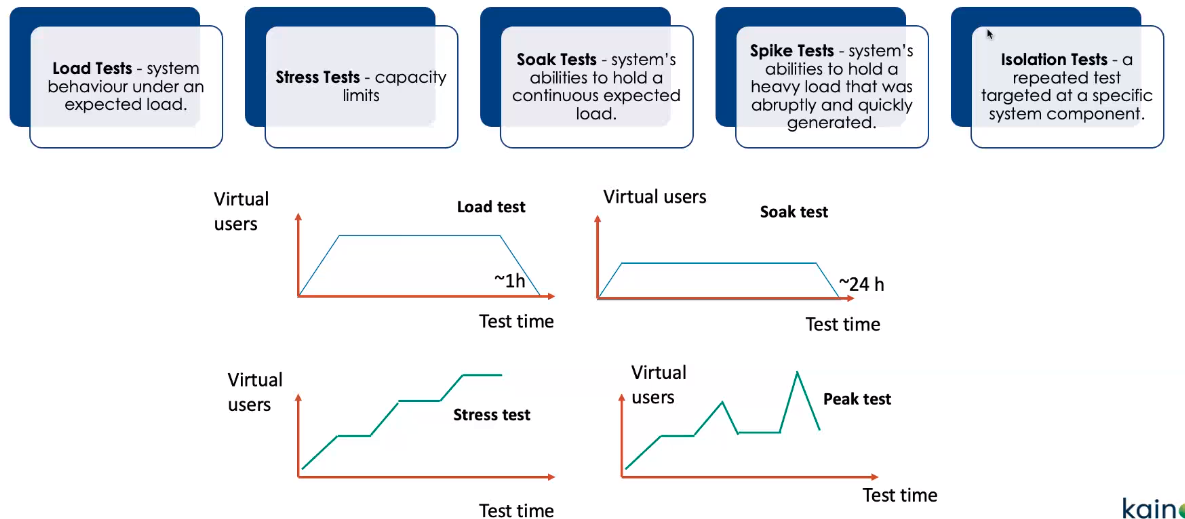 **Load Tests** - system behaviour under an expected load.

**Stress Tests** - capacity limits

**Soak Tests** - system's abilities to hold a continuous expected load.

**Spike Tests** - system's abilities to hold a heavy load that was abruptly and quickly generated.

**Isolation Tests** - a repeated test targeted at a specific system component.

Virtual users

**Load test**

~1h

Test time

Virtual users

**Soak test**

~24 h

Test time

Virtual users

**Stress test**

Test time

Virtual users

**Peak test**

Test time

kain